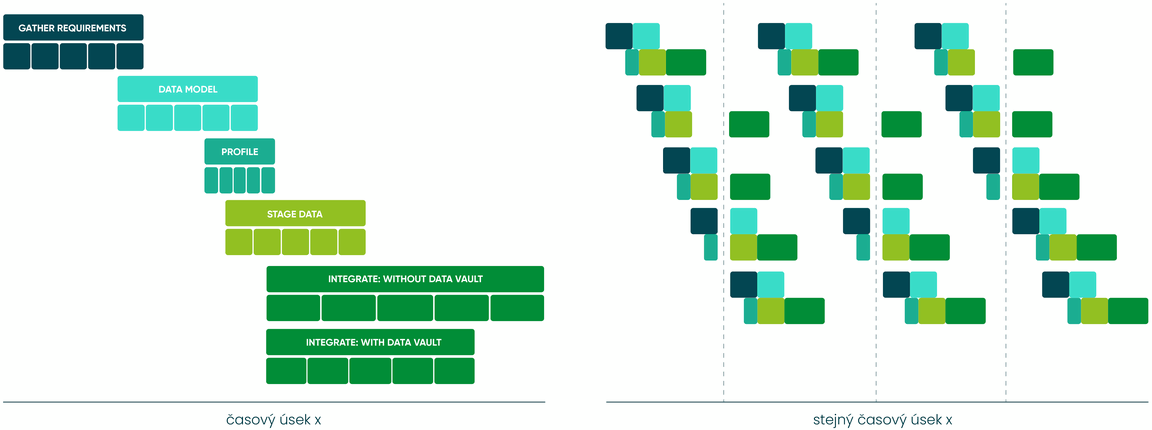 GATHER REQUIREMENTS

DATA MODEL

PROFILE

STAGE DATA

INTEGRATE: WITHOUT DATA VAULT

INTEGRATE: WITH DATA VAULT

časový úsek x

stejný časový úsek x